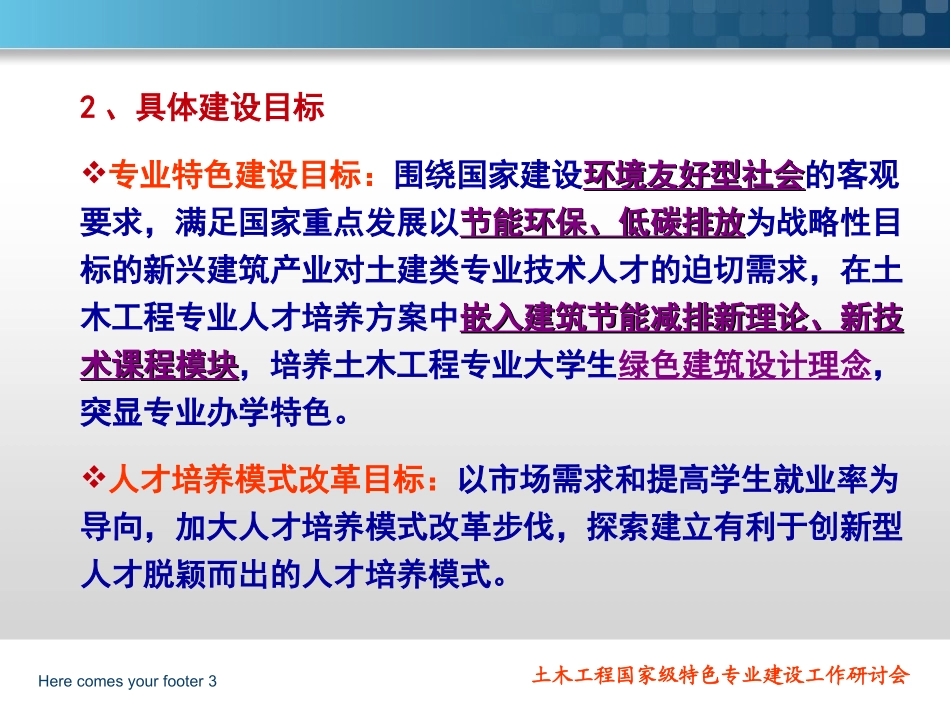 2 、具体建设目标

❖专业特色建设目标：围绕国家建设环境友好型社会的客观要求，满足国家重点发展以节能环保、低碳排放为战略性目标的新兴建筑产业对土建类专业技术人才的迫切需求，在土木工程专业人才培养方案中嵌入建筑节能减排新理论、新技术课程模块，培养土木工程专业大学生绿色建筑设计理念，突显专业办学特色。

❖人才培养模式改革目标：以市场需求和提高学生就业率为导向，加大人才培养模式改革步伐，探索建立有利于创新型人才脱颖而出的人才培养模式。

Here comes your footer 3

土木工程国家级特色专业建设工作研讨会